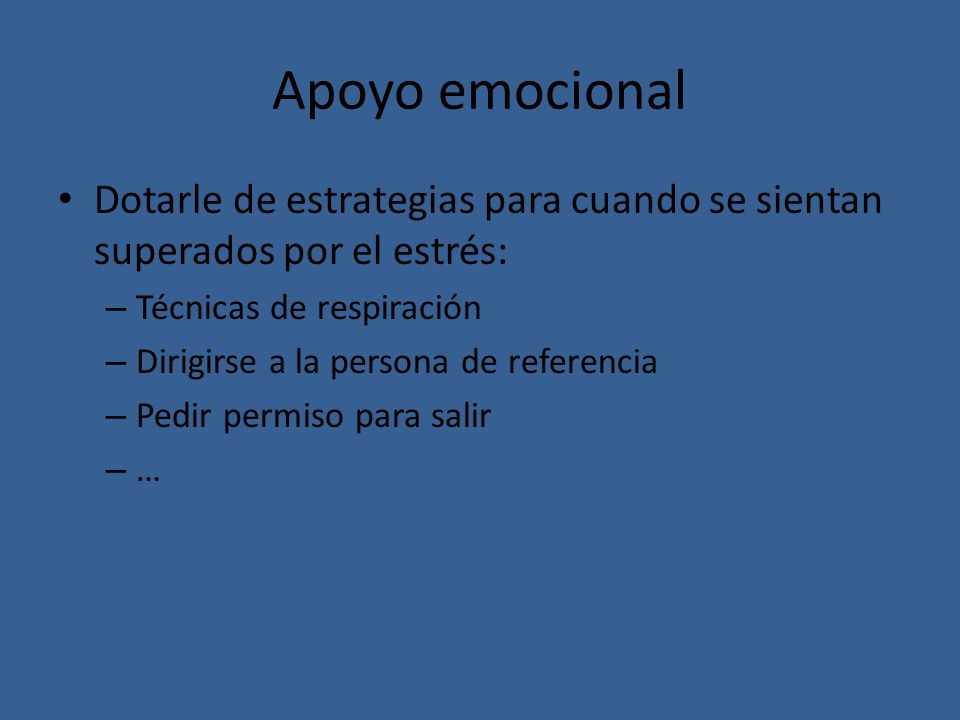 Apoyo emocional

• Dotarle de estrategias para cuando se sientan superados por el estrés:
– Técnicas de respiración
– Dirigirse a la persona de referencia
– Pedir permiso para salir
– …